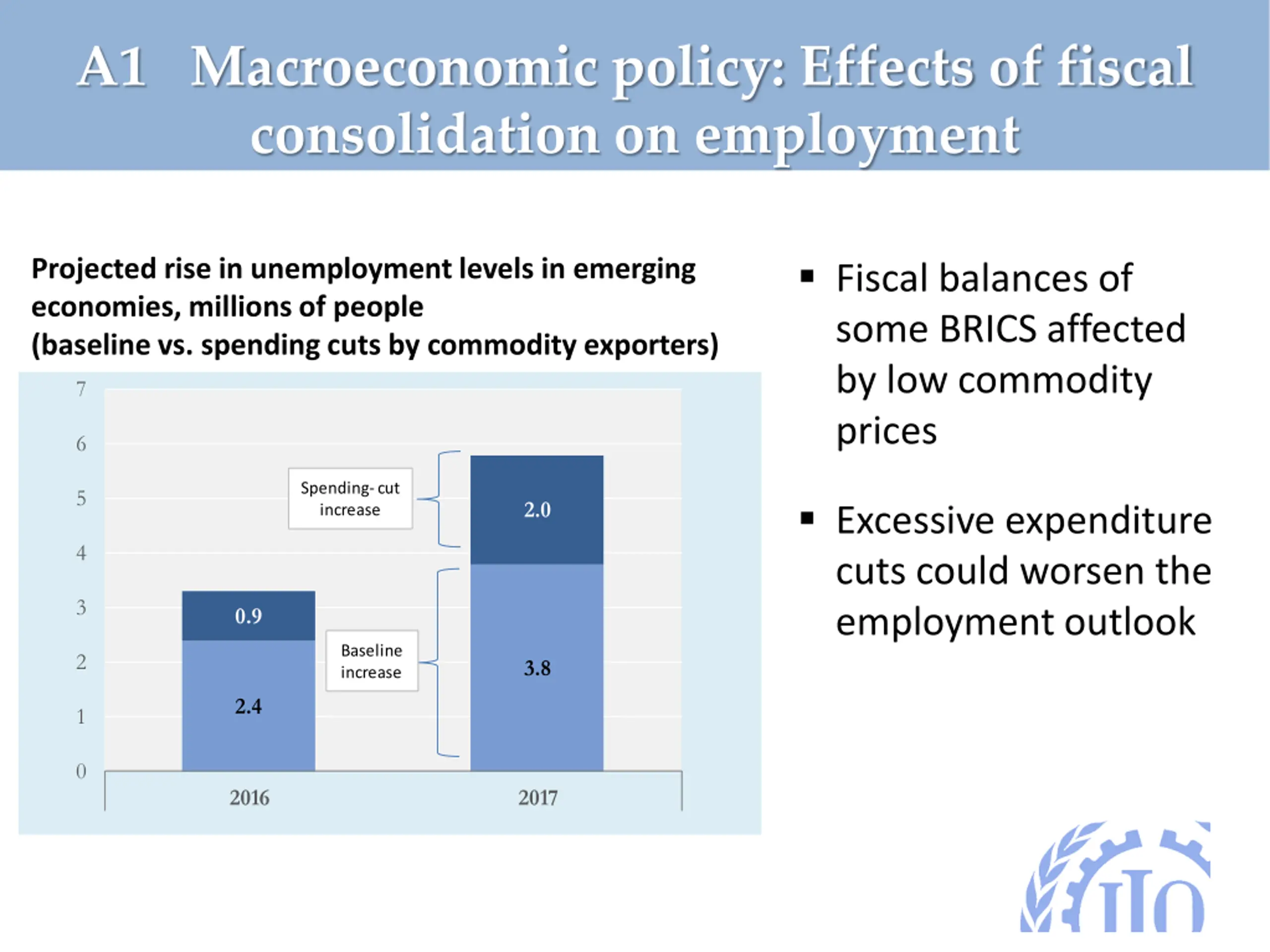 A1 Macroeconomic policy: Effects of fiscal consolidation on employment

Projected rise in unemployment levels in emerging economies, millions of people
(baseline vs. spending cuts by commodity exporters)

7
6
5
4
3
2
1
0

Spending- cut increase

Baseline increase

0.9
2.4
2.0
3.8

2016
2017

▪ Fiscal balances of some BRICS affected by low commodity prices

▪ Excessive expenditure cuts could worsen the employment outlook

ILO